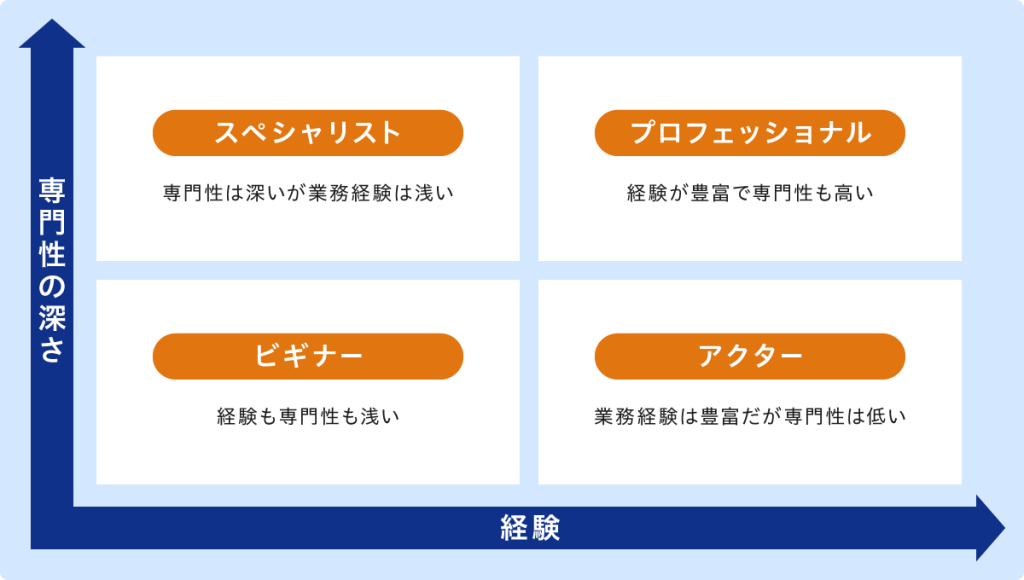 専門性の深さ

スペシャリスト

専門性は深いが業務経験は浅い

プロフェッショナル

経験が豊富で専門性も高い

ビギナー

経験も専門性も浅い

アクター

業務経験は豊富だが専門性は低い

経験